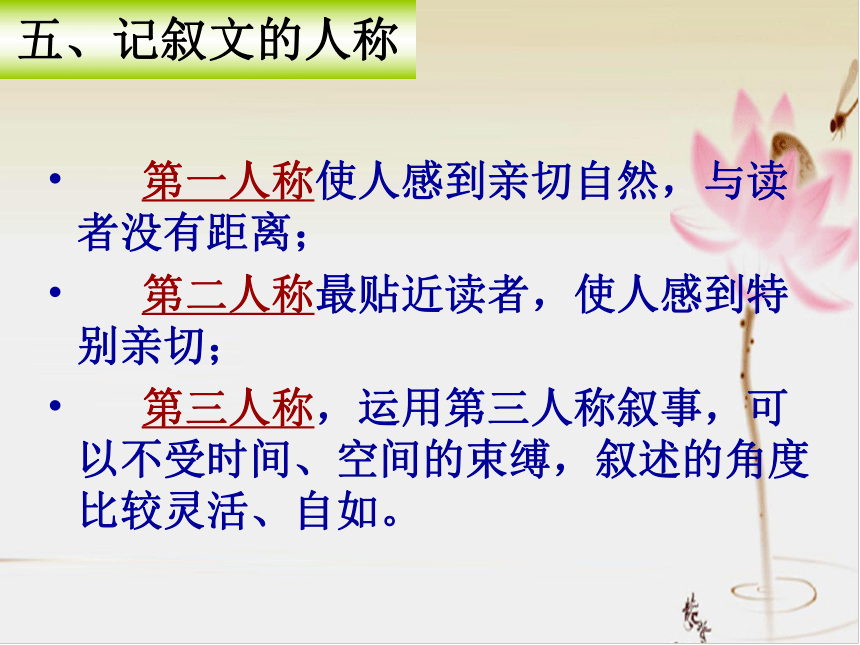 五、记叙文的人称

• 第一人称使人感到亲切自然，与读者没有距离；

• 第二人称最贴近读者，使人感到特别亲切；

• 第三人称，运用第三人称叙事，可以不受时间、空间的束缚，叙述的角度比较灵活、自如。